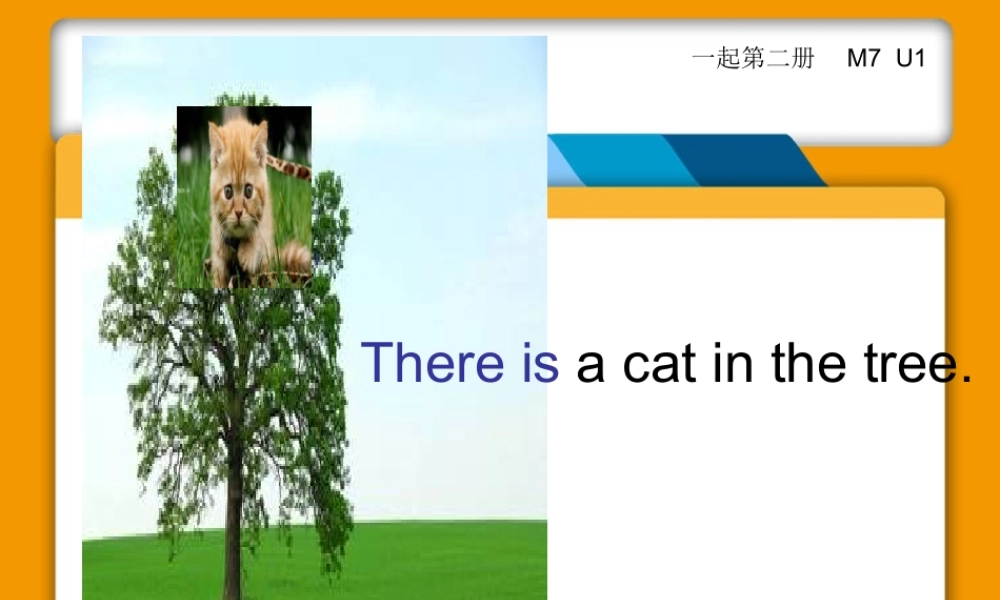 一起第二册 M7 U1

There is a cat in the tree.